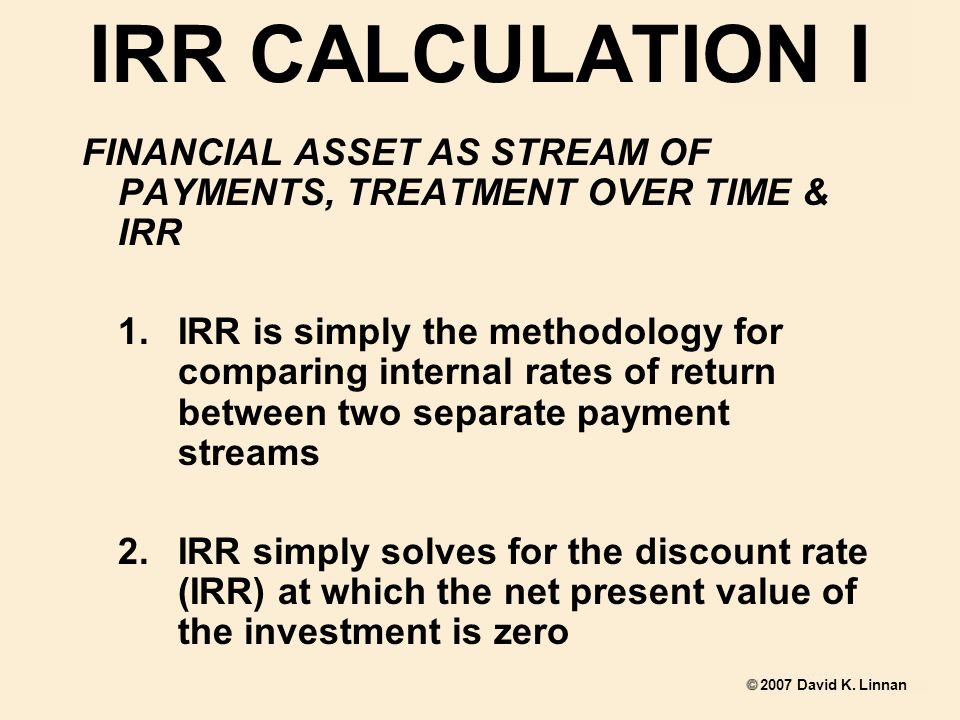 IRR CALCULATION I

FINANCIAL ASSET AS STREAM OF PAYMENTS, TREATMENT OVER TIME & IRR

1. IRR is simply the methodology for comparing internal rates of return between two separate payment streams

2. IRR simply solves for the discount rate (IRR) at which the net present value of the investment is zero

© 2007 David K. Linnan